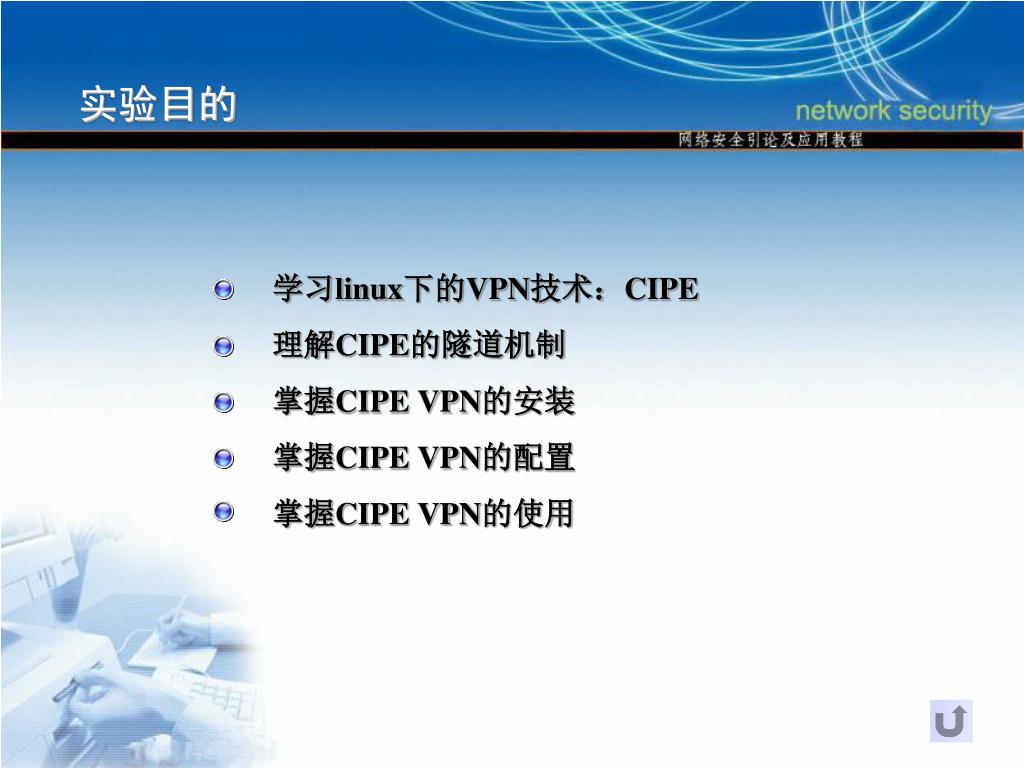 实验目的

network security

网络安全引论及应用教程

学习linux下的VPN技术：CIPE

理解CIPE的隧道机制

掌握CIPE VPN的安装

掌握CIPE VPN的配置

掌握CIPE VPN的使用